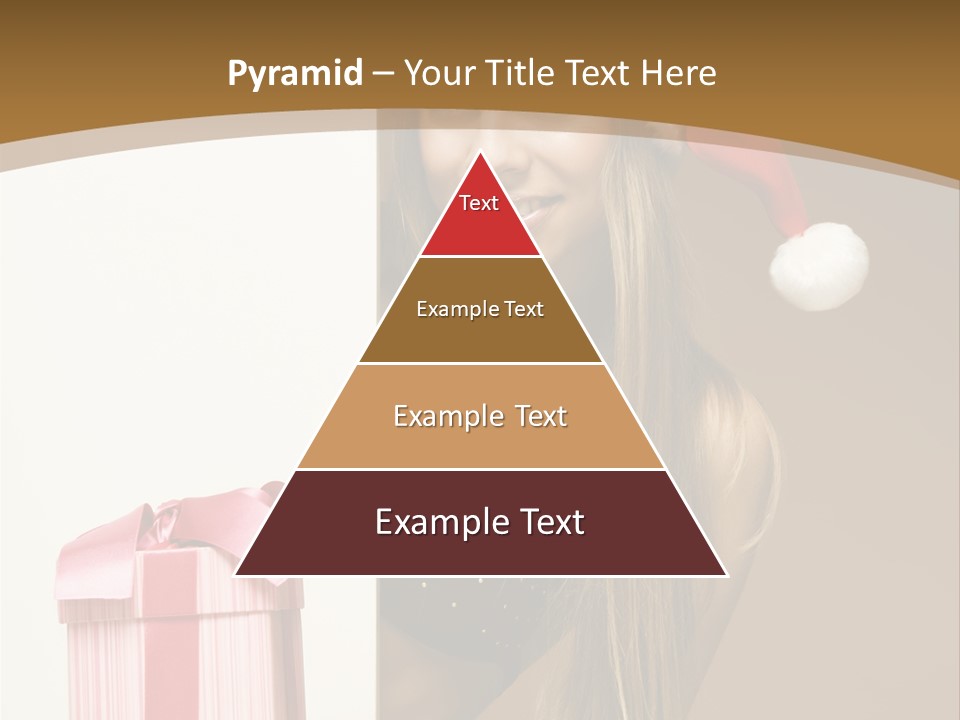 Pyramid – Your Title Text Here

Text

Example Text

Example Text

Example Text